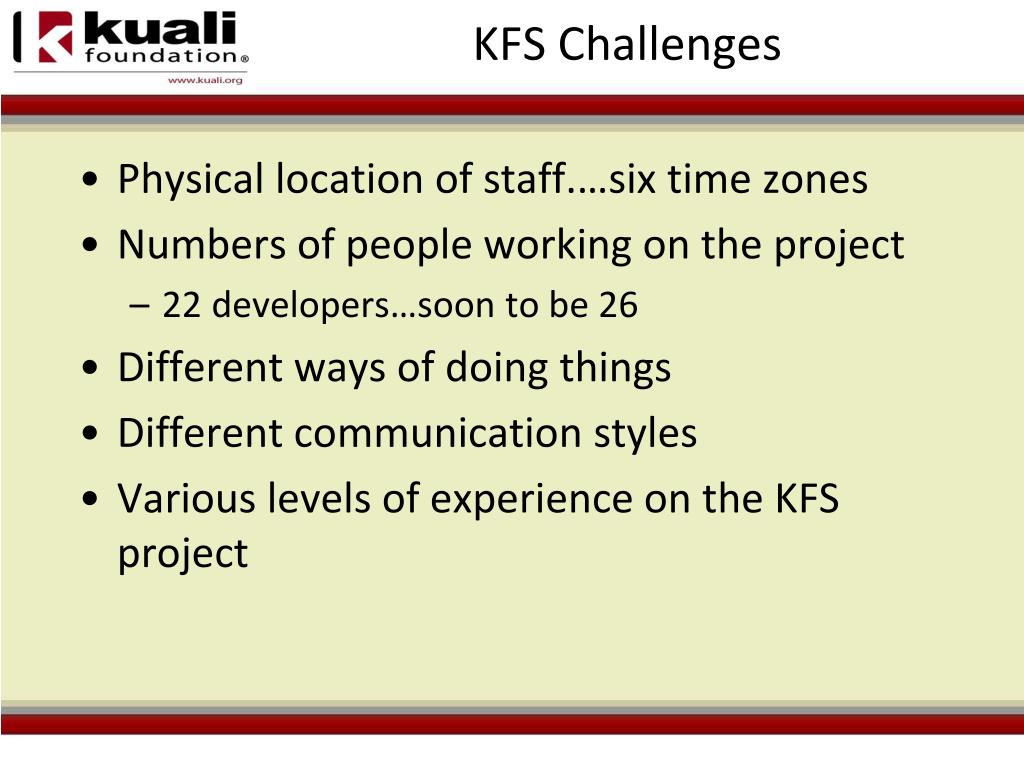 kuali foundation®
www.kuali.org

KFS Challenges

• Physical location of staff….six time zones
• Numbers of people working on the project
– 22 developers…soon to be 26
• Different ways of doing things
• Different communication styles
• Various levels of experience on the KFS project